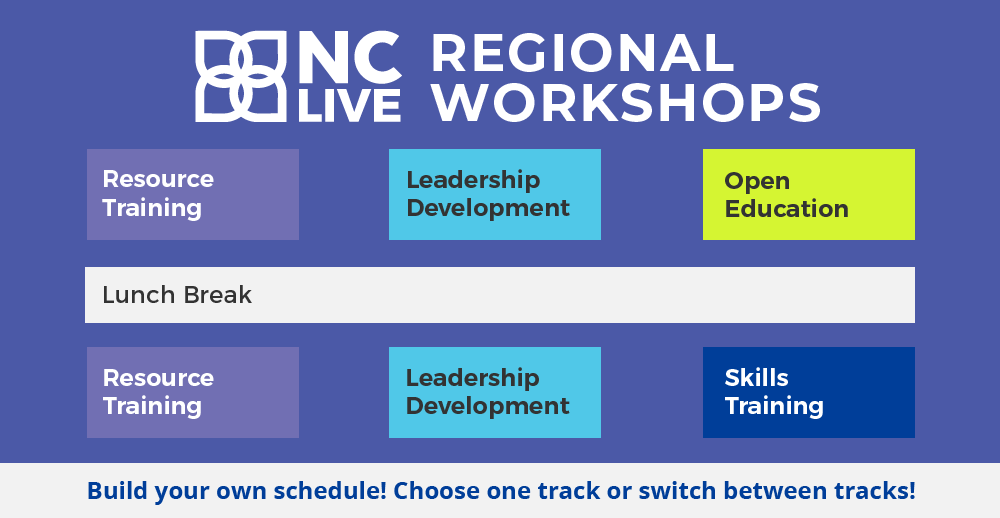 NC LIVE REGIONAL WORKSHOPS

Resource Training

Leadership Development

Open Education

Lunch Break

Resource Training

Leadership Development

Skills Training

Build your own schedule! Choose one track or switch between tracks!